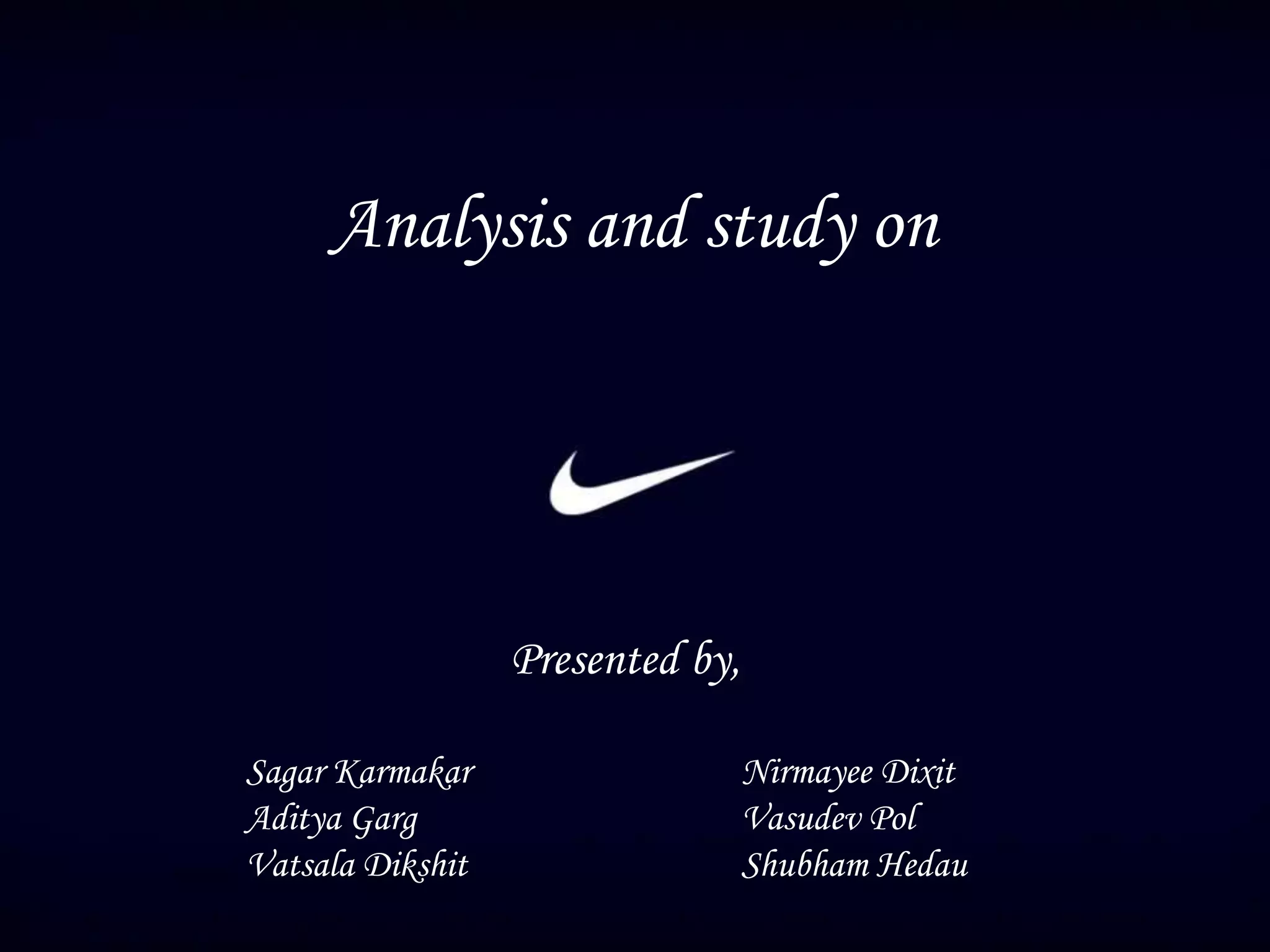 Analysis and study on

Presented by,

Sagar Karmakar
Aditya Garg
Vatsala Dikshit

Nirmayee Dixit
Vasudev Pol
Shubham Hedau